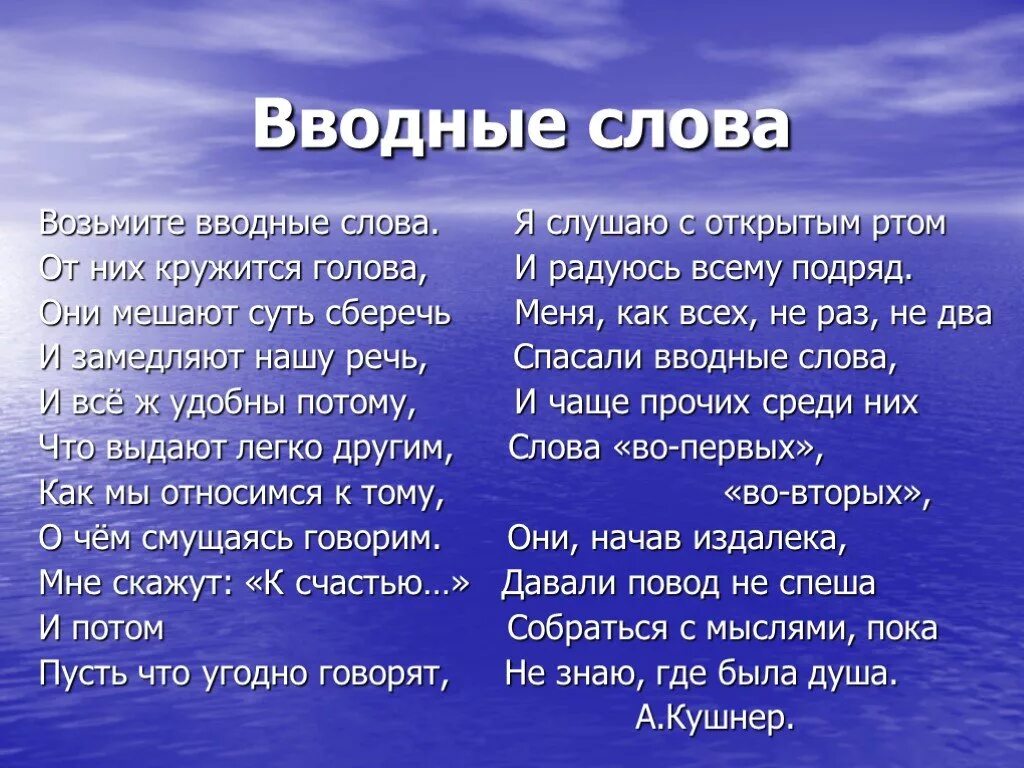 Вводные слова

Возьмите вводные слова.
От них кружится голова,
Они мешают суть сберечь
И замедляют нашу речь,
И всё ж удобны потому,
Что выдают легко другим,
Как мы относимся к тому,
О чём смущаясь говорим.
Мне скажут: «К счастью…»
И потом
Пусть что угодно говорят,

Я слушаю с открытым ртом
И радуюсь всему подряд.
Меня, как всех, не раз, не два
Спасали вводные слова,
И чаще прочих среди них
Слова «во-первых»,
«во-вторых»,
Они, начав издалека,
Давали повод не спеша
Собраться с мыслями, пока
Не знаю, где была душа.
А.Кушнер.